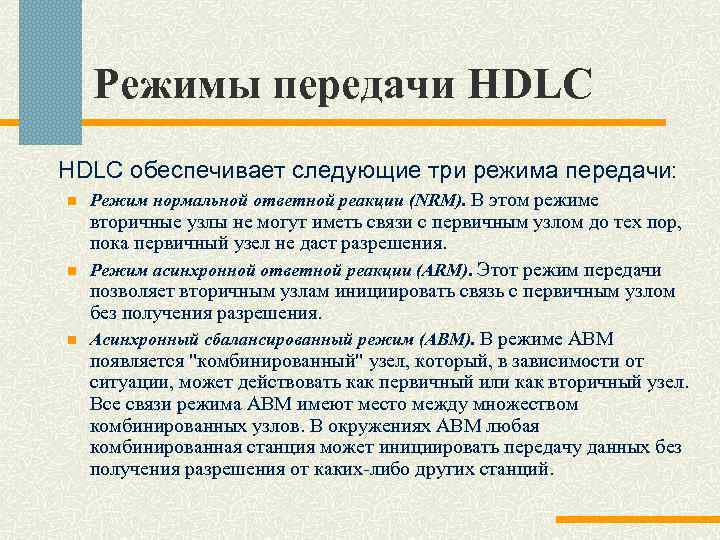 Режимы передачи HDLC

HDLC обеспечивает следующие три режима передачи:

Режим нормальной ответной реакции (NRM). В этом режиме вторичные узлы не могут иметь связи с первичным узлом до тех пор, пока первичный узел не даст разрешения.

Режим асинхронной ответной реакции (ARM). Этот режим передачи позволяет вторичным узлам инициировать связь с первичным узлом без получения разрешения.

Асинхронный сбалансированный режим (ABM). В режиме ABM появляется "комбинированный" узел, который, в зависимости от ситуации, может действовать как первичный или как вторичный узел. Все связи режима ABM имеют место между множеством комбинированных узлов. В окружениях ABM любая комбинированная станция может инициировать передачу данных без получения разрешения от каких-либо других станций.